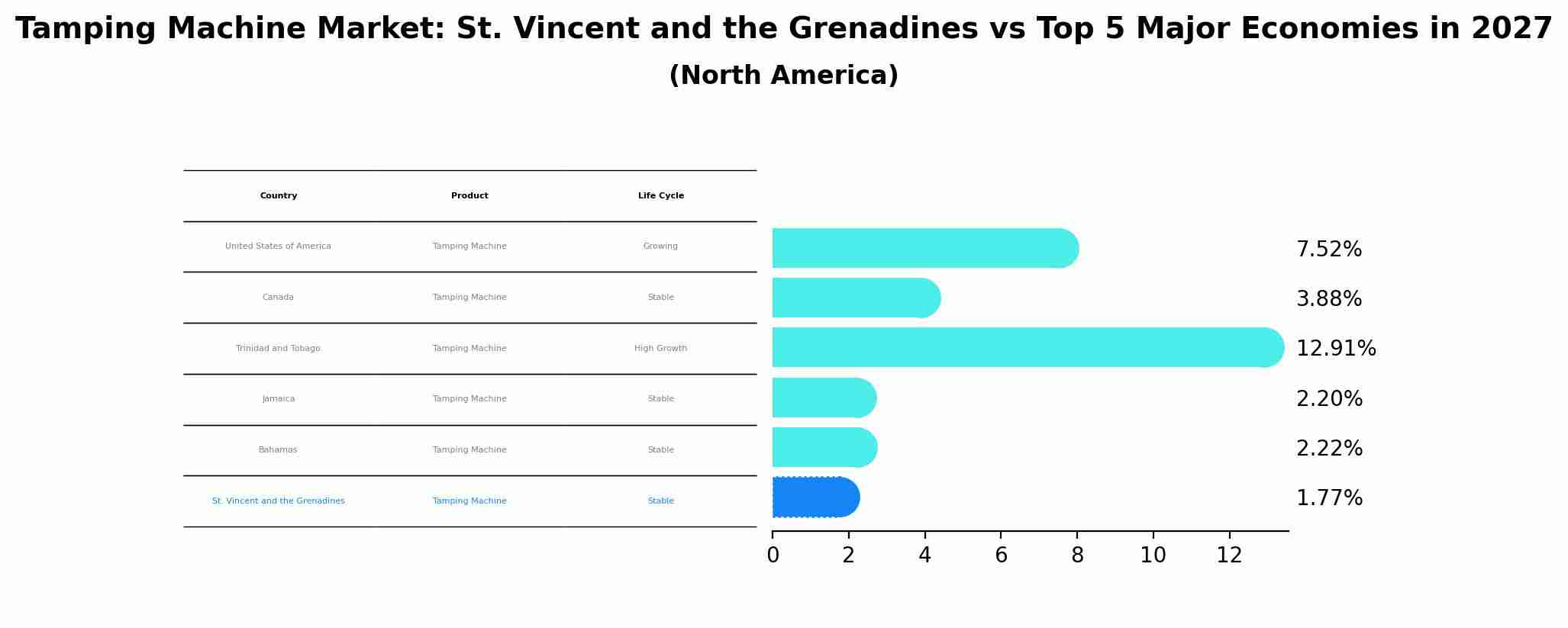 Tamping Machine Market: St. Vincent and the Grenadines vs Top 5 Major Economies in 2027
(North America)

| Country | Product | Life Cycle |
|---|---|---|
| United States of America | Tamping Machine | Growing |
| Canada | Tamping Machine | Stable |
| Trinidad and Tobago | Tamping Machine | High Growth |
| Jamaica | Tamping Machine | Stable |
| Bahamas | Tamping Machine | Stable |
| St. Vincent and the Grenadines | Tamping Machine | Stable |

7.52%
3.88%
12.91%
2.20%
2.22%
1.77%

0 2 4 6 8 10 12